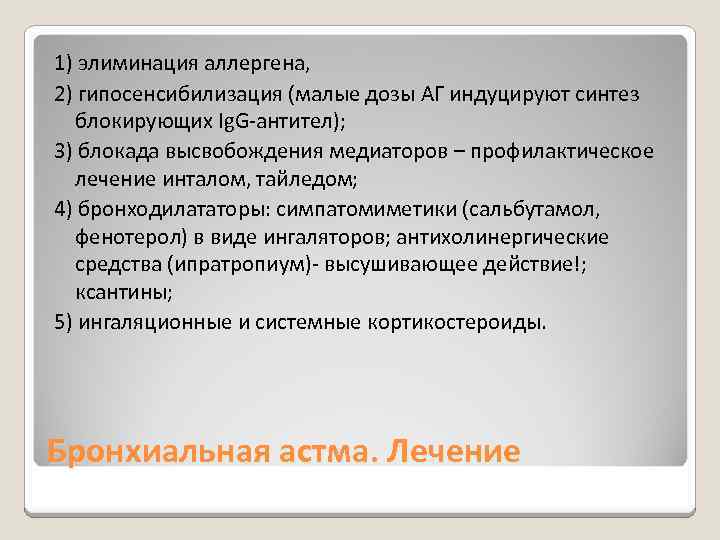 1) элиминация аллергена,

2) гипосенсибилизация (малые дозы АГ индуцируют синтез блокирующих IgG-антител);

3) блокада высвобождения медиаторов – профилактическое лечение инталом, тайледом;

4) бронходилататоры: симпатомиметики (сальбутамол, фенотерол) в виде ингаляторов; антихолинергические средства (ипратропиум)- высушивающее действие!; ксантины;

5) ингаляционные и системные кортикостероиды.

Бронхиальная астма. Лечение